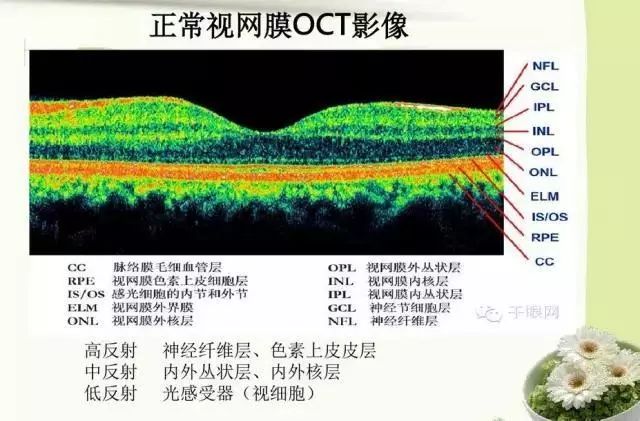 正常视网膜OCT影像

NFL
GCL
IPL
INL
OPL
ONL
ELM
IS/OS
RPE
CC

CC 脉络膜毛细血管层
RPE 视网膜色素上皮细胞层
IS/OS 感光细胞的内节和外节
ELM 视网膜外界膜
ONL 视网膜外核层

OPL 视网膜外丛状层
INL 视网膜内核层
IPL 视网膜内丛状层
GCL 神经节细胞层
NFL 神经纤维层

千眼网

高反射 神经纤维层、色素上皮皮层
中反射 内外丛状层、内外核层
低反射 光感受器（视细胞）